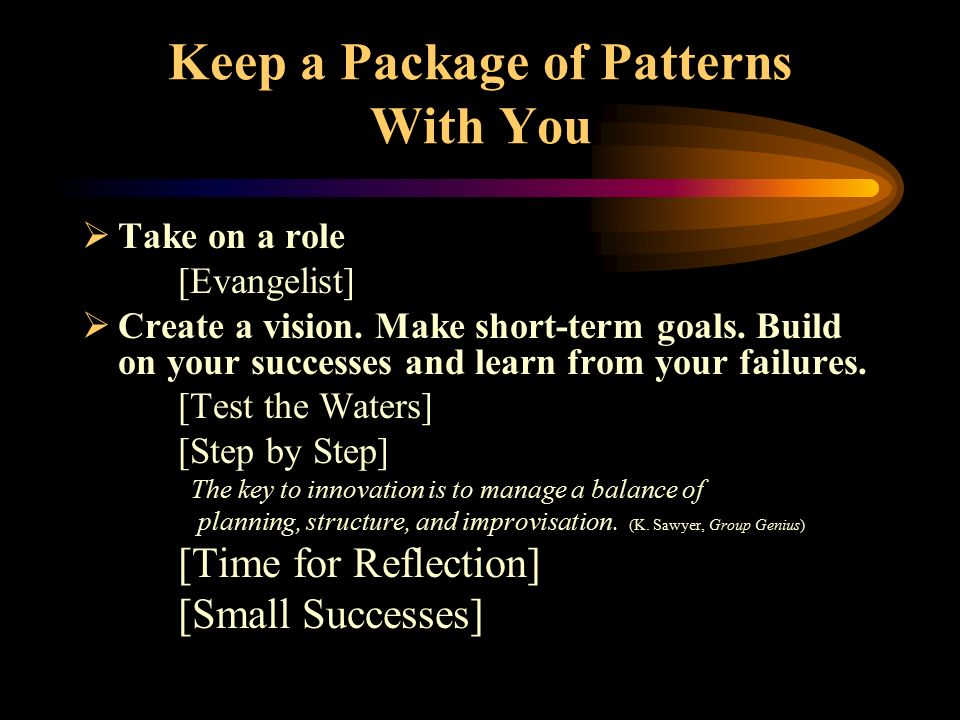 Keep a Package of Patterns With You

➢ Take on a role

[Evangelist]

➢ Create a vision. Make short-term goals. Build on your successes and learn from your failures.

[Test the Waters]

[Step by Step]

The key to innovation is to manage a balance of planning, structure, and improvisation. (K. Sawyer, Group Genius)

[Time for Reflection]

[Small Successes]